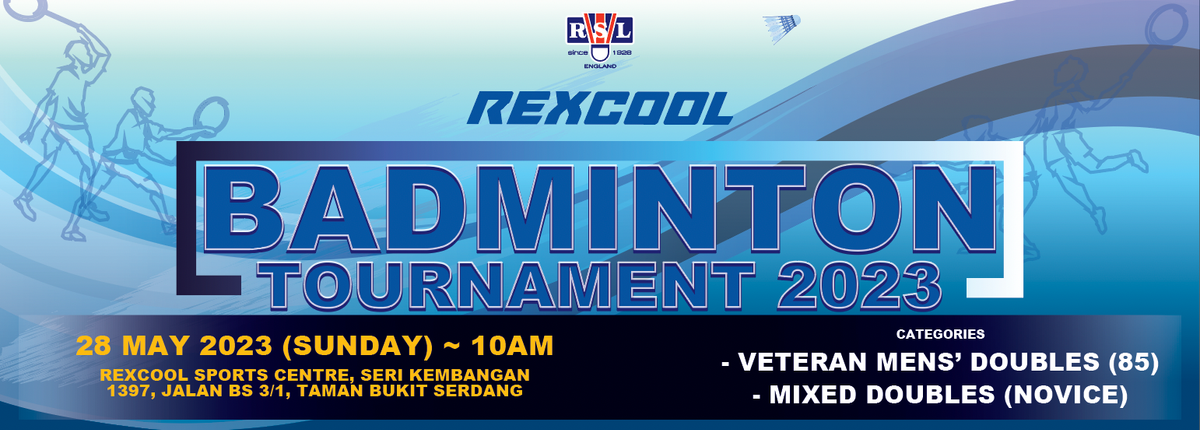 RSL
since 1928
ENGLAND

REXCOOL

BADMINTON
TOURNAMENT 2023

28 MAY 2023 (SUNDAY) ~ 10AM
REXCOOL SPORTS CENTRE, SERI KEMBANGAN
1397, JALAN BS 3/1, TAMAN BUKIT SERDANG

CATEGORIES
- VETERAN MENS' DOUBLES (85)
- MIXED DOUBLES (NOVICE)